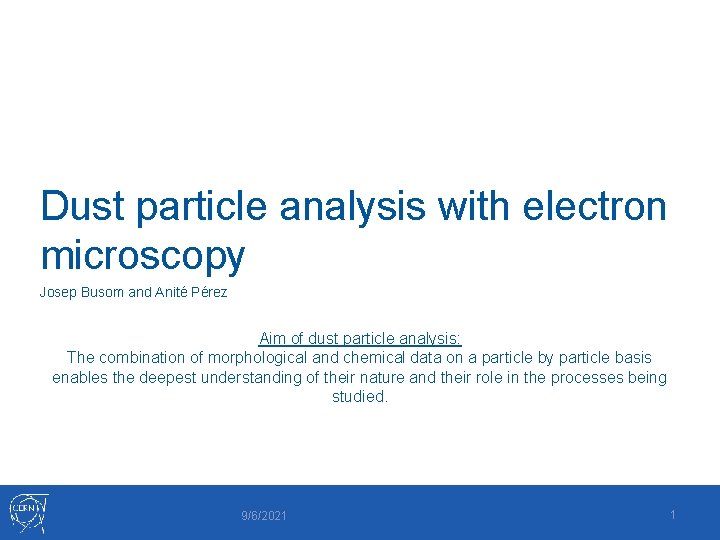 Dust particle analysis with electron microscopy

Josep Busom and Anité Pérez

Aim of dust particle analysis:
The combination of morphological and chemical data on a particle by particle basis enables the deepest understanding of their nature and their role in the processes being studied.

CERN

9/6/2021

1